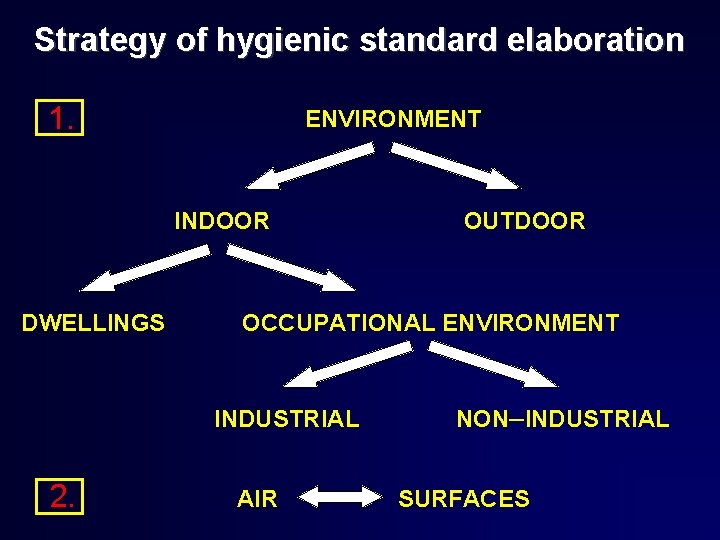 Strategy of hygienic standard elaboration

1.

ENVIRONMENT

INDOOR

OUTDOOR

DWELLINGS

OCCUPATIONAL ENVIRONMENT

INDUSTRIAL

NON–INDUSTRIAL

2.

AIR

SURFACES